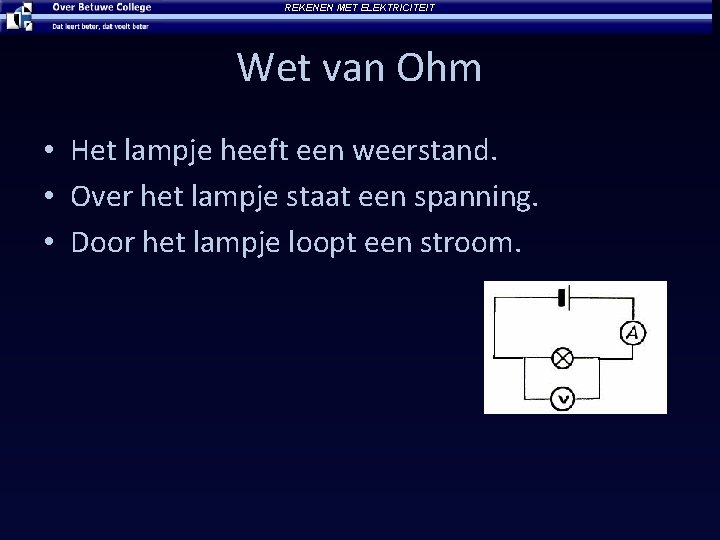 Over Betuwe College
Dat leert beter, dat voelt beter
REKENEN MET ELEKTRICITEIT

Wet van Ohm

• Het lampje heeft een weerstand.
• Over het lampje staat een spanning.
• Door het lampje loopt een stroom.

A
V